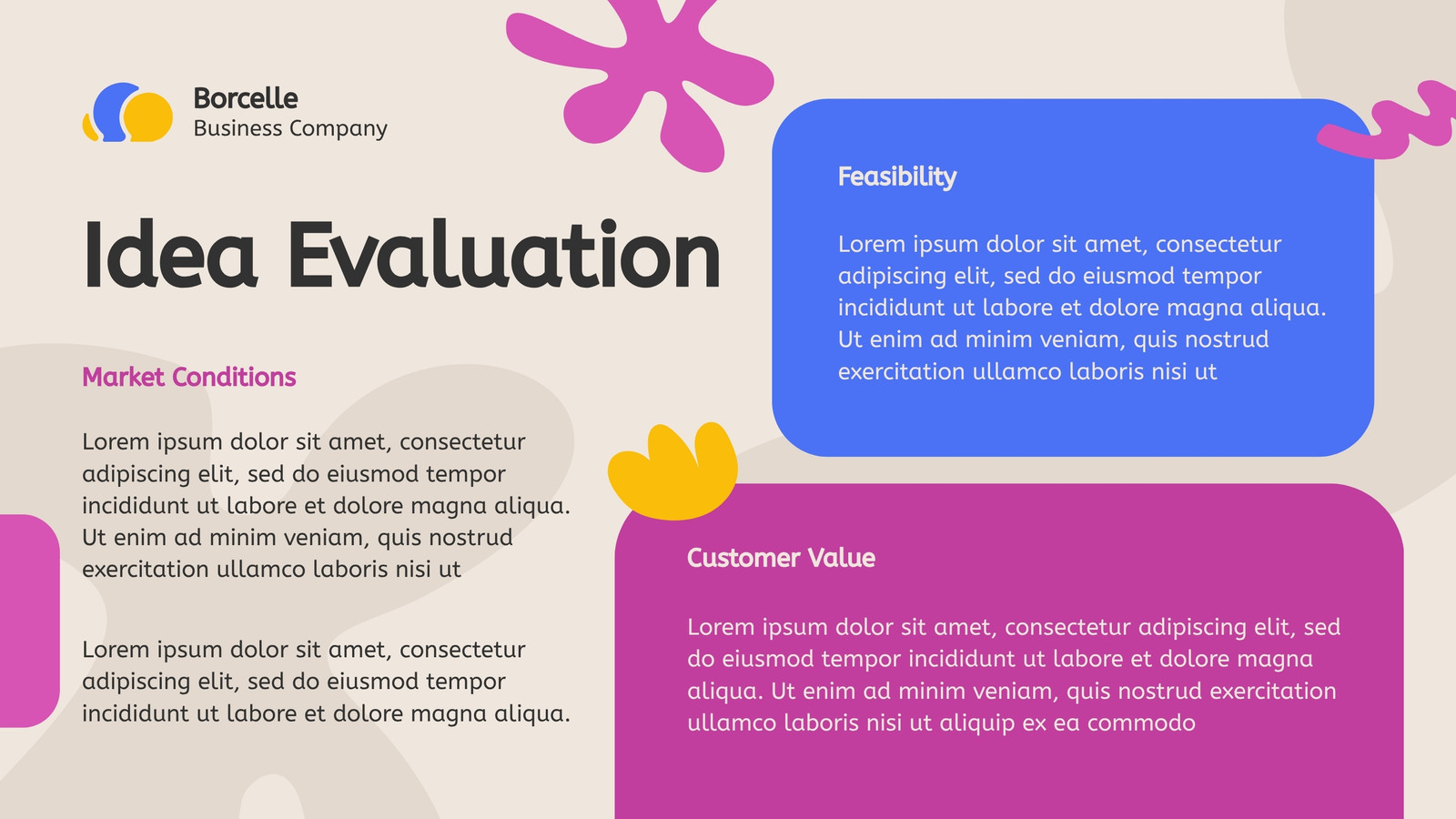 Borcelle
Business Company

Idea Evaluation

Market Conditions

Lorem ipsum dolor sit amet, consectetur adipiscing elit, sed do eiusmod tempor incididunt ut labore et dolore magna aliqua. Ut enim ad minim veniam, quis nostrud exercitation ullamco laboris nisi ut

Lorem ipsum dolor sit amet, consectetur adipiscing elit, sed do eiusmod tempor incididunt ut labore et dolore magna aliqua.

Feasibility

Lorem ipsum dolor sit amet, consectetur adipiscing elit, sed do eiusmod tempor incididunt ut labore et dolore magna aliqua. Ut enim ad minim veniam, quis nostrud exercitation ullamco laboris nisi ut

Customer Value

Lorem ipsum dolor sit amet, consectetur adipiscing elit, sed do eiusmod tempor incididunt ut labore et dolore magna aliqua. Ut enim ad minim veniam, quis nostrud exercitation ullamco laboris nisi ut aliquip ex ea commodo